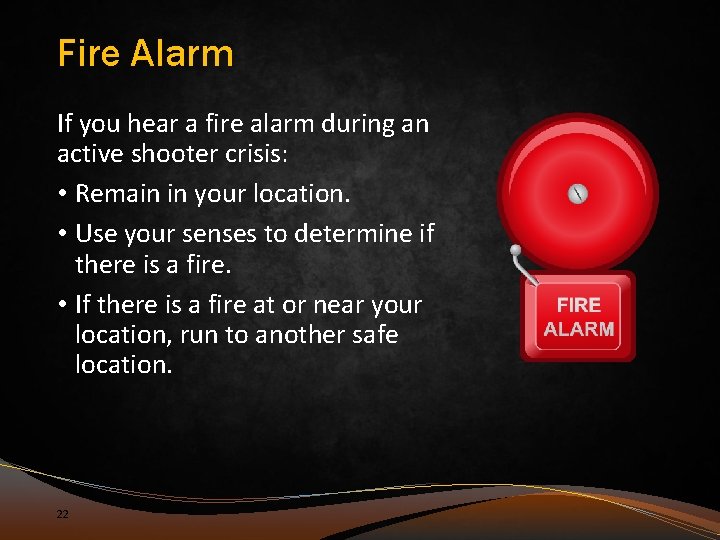 Fire Alarm

If you hear a fire alarm during an active shooter crisis:

• Remain in your location.
• Use your senses to determine if there is a fire.
• If there is a fire at or near your location, run to another safe location.

FIRE ALARM

22